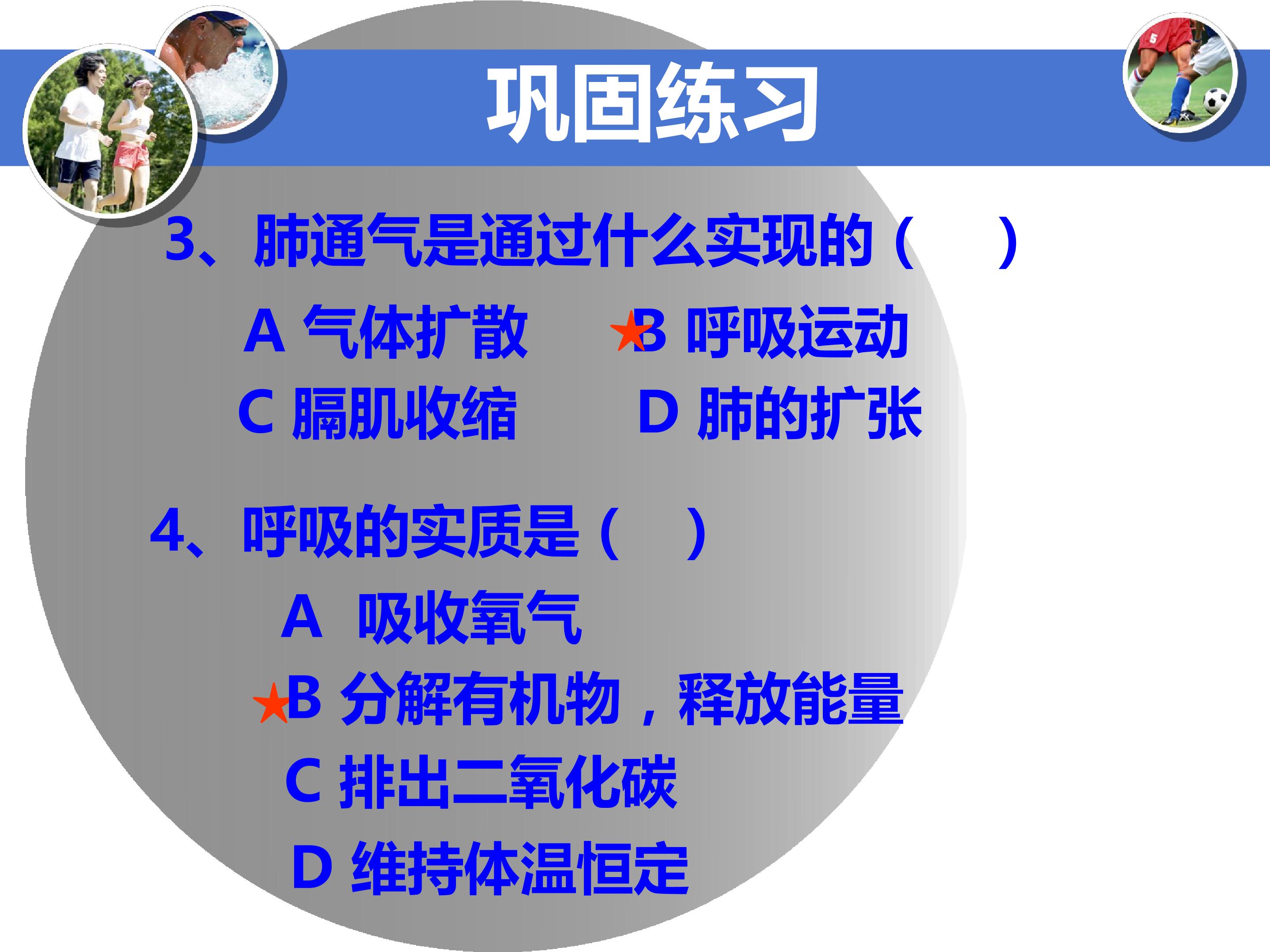 巩固练习

3、肺通气是通过什么实现的（ ）

A 气体扩散 ★B 呼吸运动

C 膈肌收缩 D 肺的扩张

4、呼吸的实质是（ ）

A 吸收氧气

★B 分解有机物，释放能量

C 排出二氧化碳

D 维持体温恒定